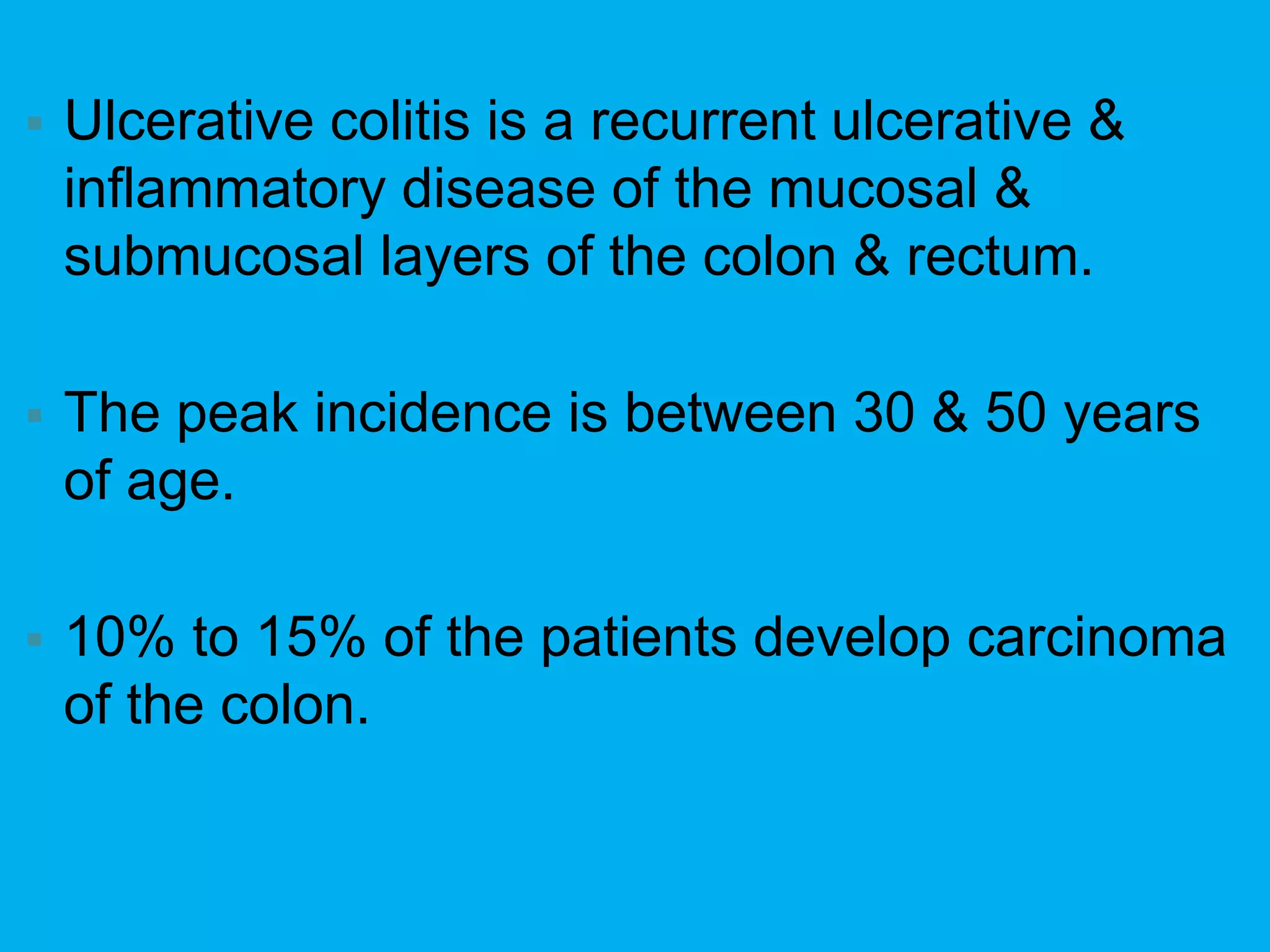 ▪ Ulcerative colitis is a recurrent ulcerative & inflammatory disease of the mucosal & submucosal layers of the colon & rectum.

▪ The peak incidence is between 30 & 50 years of age.

▪ 10% to 15% of the patients develop carcinoma of the colon.